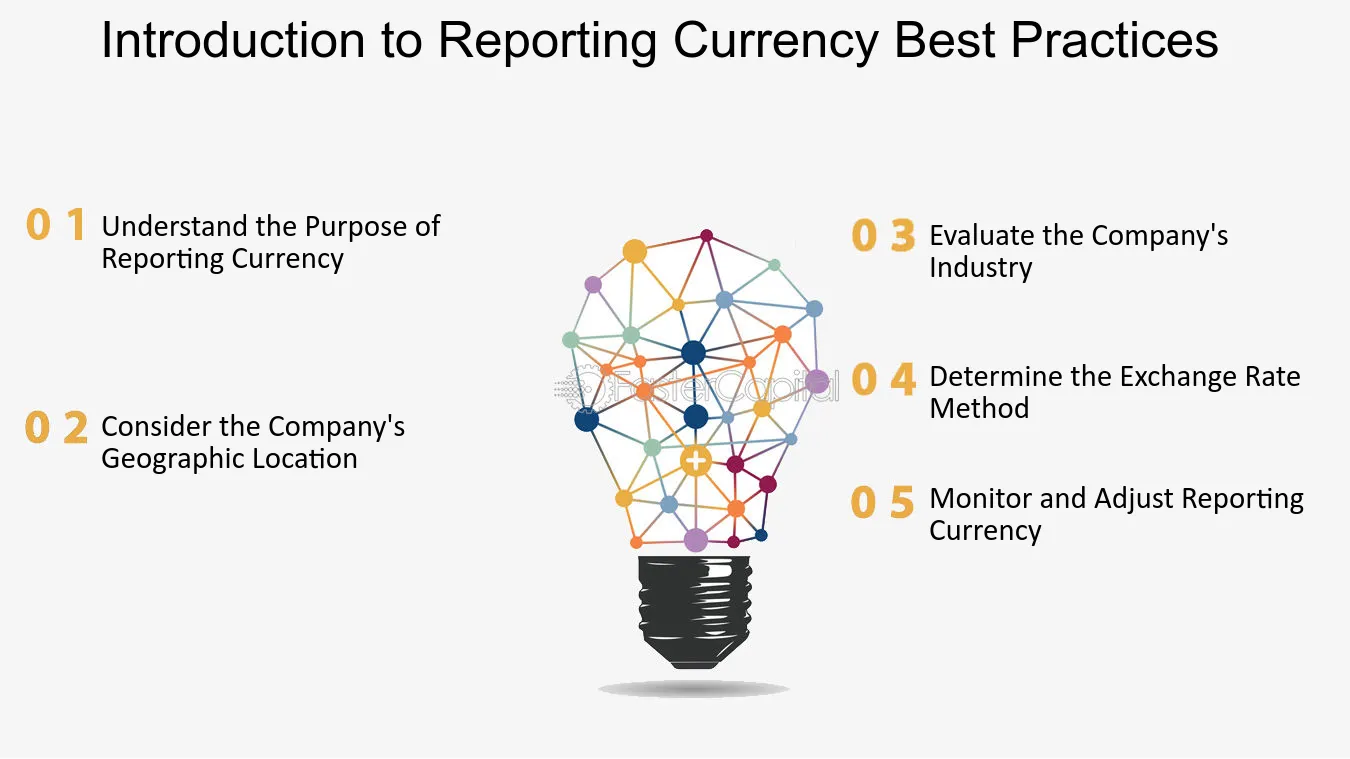 Introduction to Reporting Currency Best Practices

0 1 Understand the Purpose of Reporting Currency

0 2 Consider the Company's Geographic Location

0 3 Evaluate the Company's Industry

0 4 Determine the Exchange Rate Method

0 5 Monitor and Adjust Reporting Currency

FasterCapital